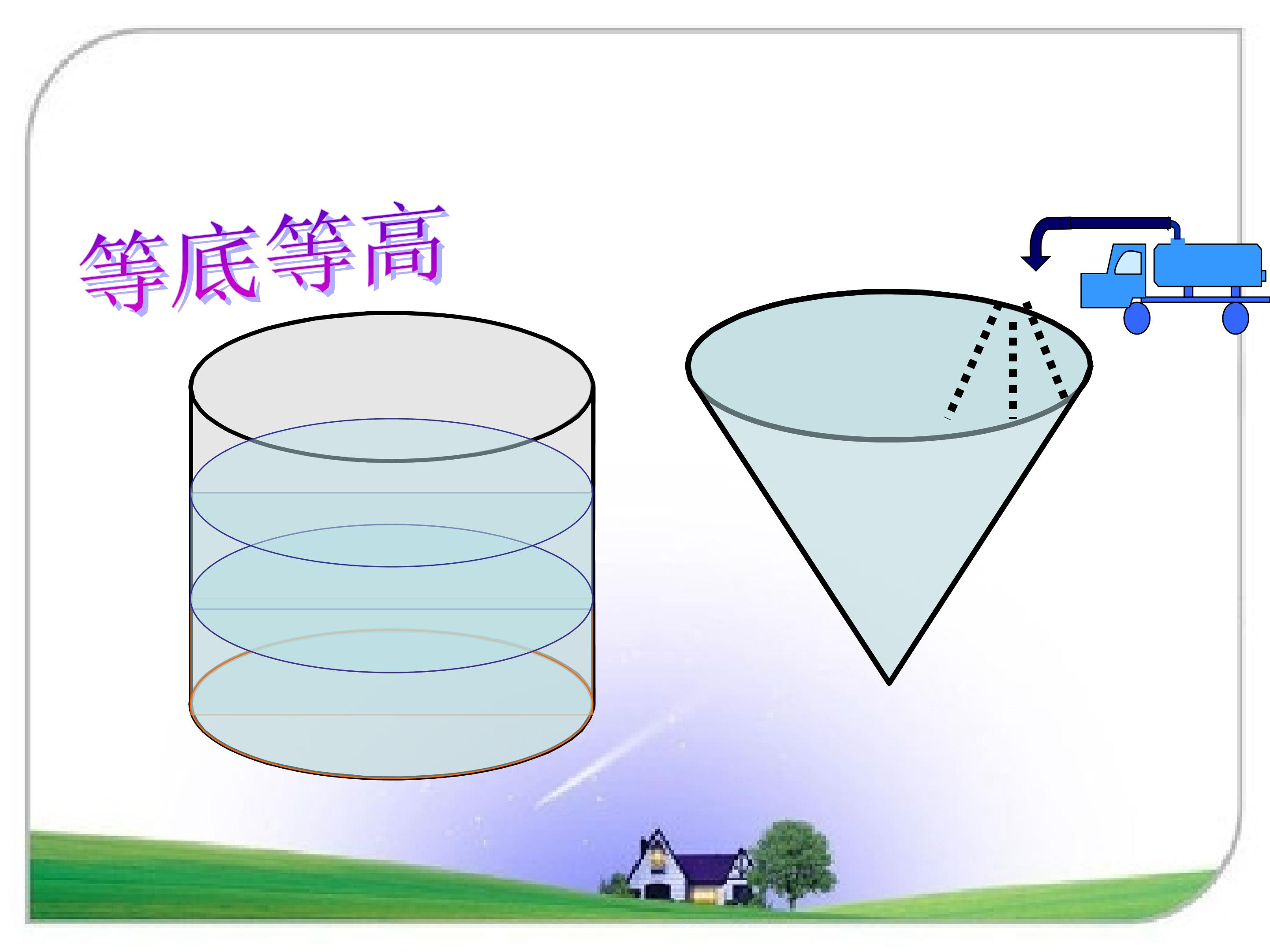 等底等高